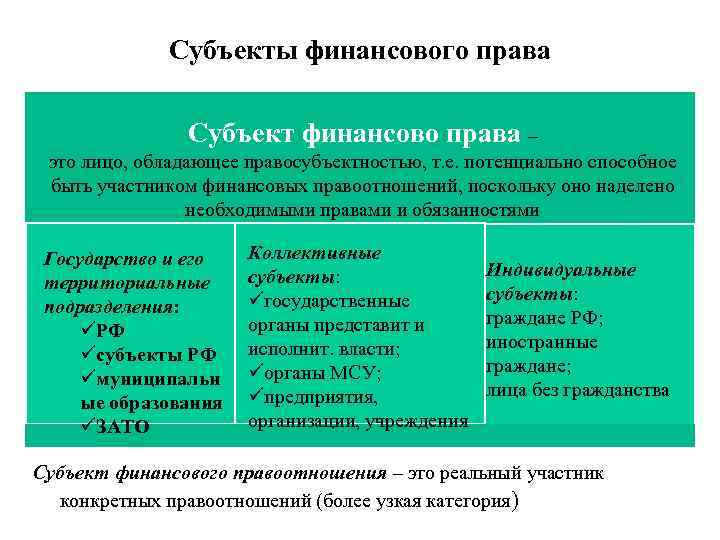 Субъекты финансового права

Субъект финансово права –
это лицо, обладающее правосубъектностью, т.е. потенциально способное быть участником финансовых правоотношений, поскольку оно наделено необходимыми правами и обязанностями

Государство и его территориальные подразделения:
✓РФ
✓субъекты РФ
✓муниципальные образования
✓ЗАТО

Коллективные субъекты:
✓государственные органы представит и исполнит. власти;
✓органы МСУ;
✓предприятия, организации, учреждения

Индивидуальные субъекты:
граждане РФ;
иностранные граждане;
лица без гражданства

Субъект финансового правоотношения – это реальный участник конкретных правоотношений (более узкая категория)